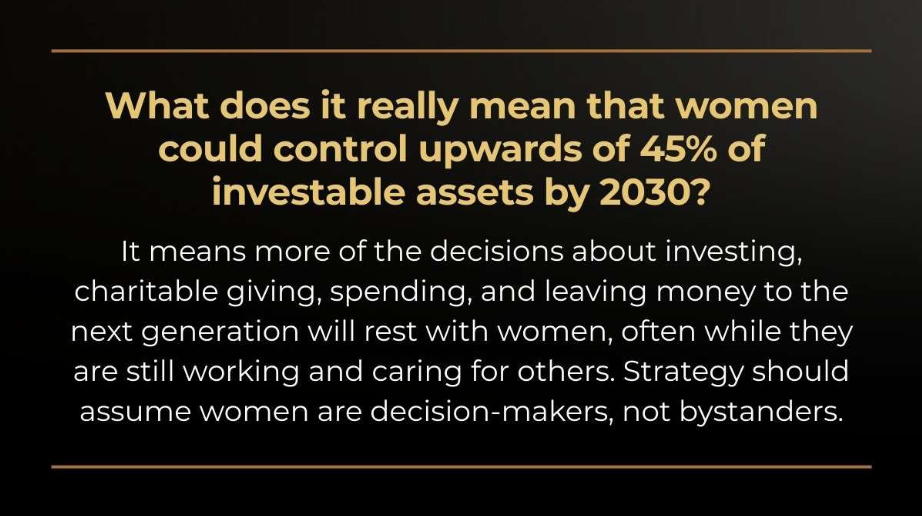 What does it really mean that women could control upwards of 45% of investable assets by 2030?

It means more of the decisions about investing, charitable giving, spending, and leaving money to the next generation will rest with women, often while they are still working and caring for others. Strategy should assume women are decision-makers, not bystanders.